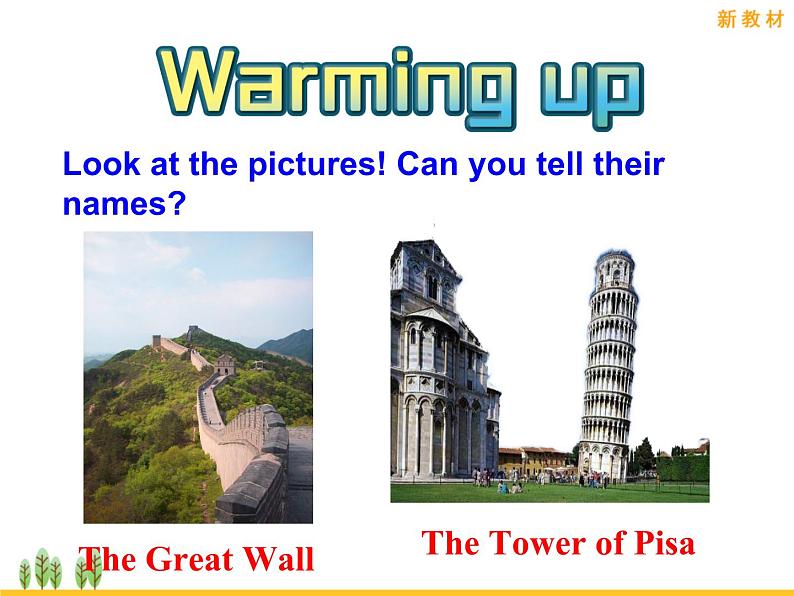 新教材

Warming up

Look at the pictures! Can you tell their names?

The Great Wall

The Tower of Pisa